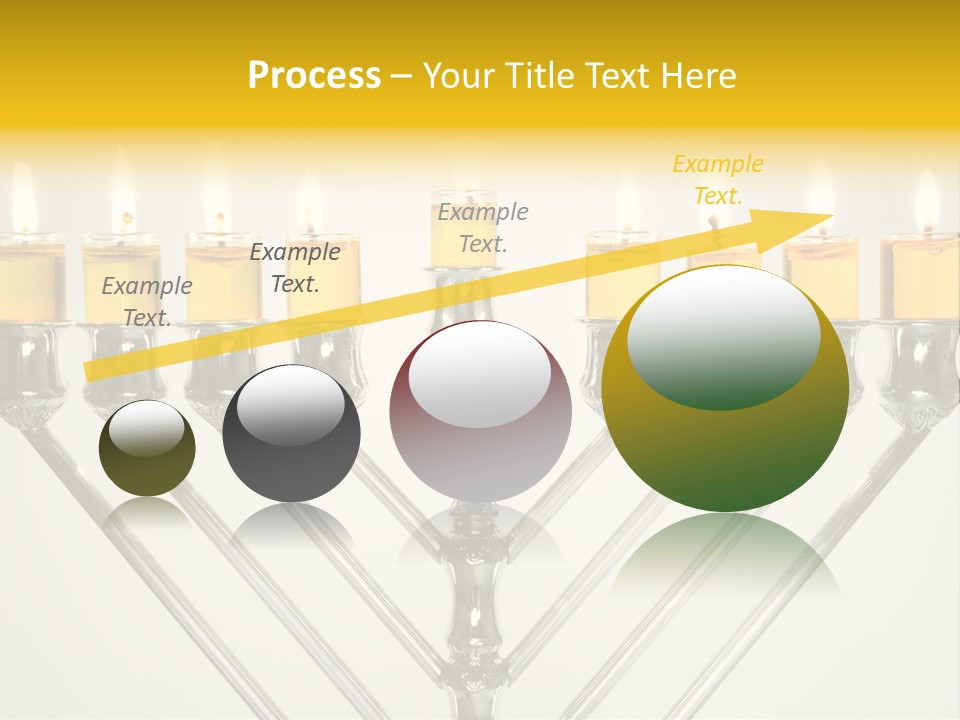 Process – Your Title Text Here

Example Text.

Example Text.

Example Text.

Example Text.